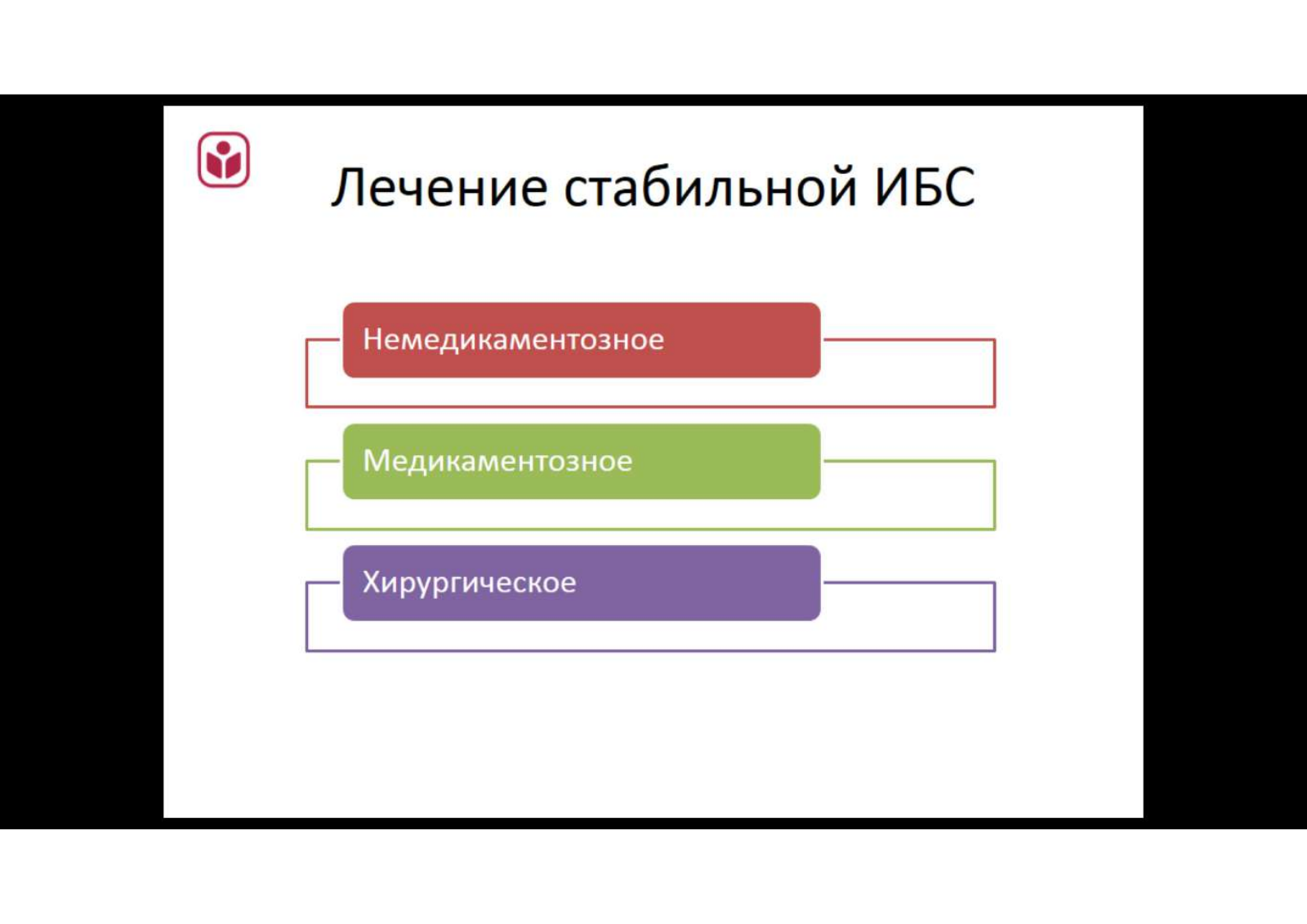 Лечение стабильной ИБС

Немедикаментозное

Медикаментозное

Хирургическое